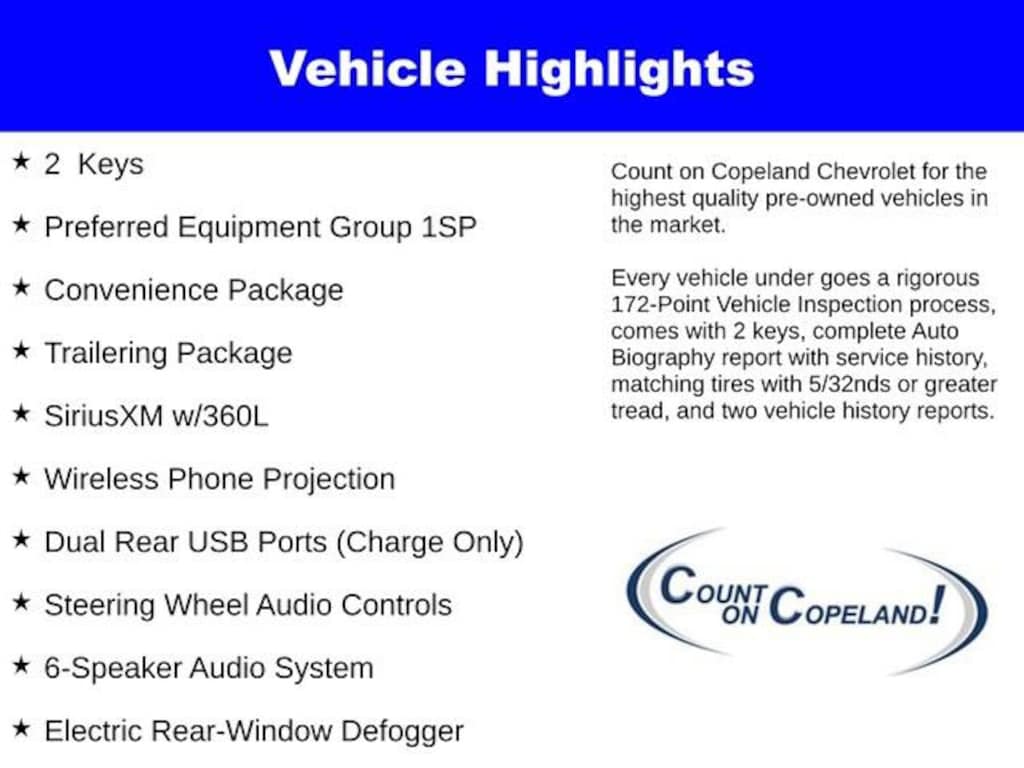 Vehicle Highlights

★ 2 Keys

★ Preferred Equipment Group 1SP

★ Convenience Package

★ Trailering Package

★ SiriusXM w/360L

★ Wireless Phone Projection

★ Dual Rear USB Ports (Charge Only)

★ Steering Wheel Audio Controls

★ 6-Speaker Audio System

★ Electric Rear-Window Defogger

Count on Copeland Chevrolet for the highest quality pre-owned vehicles in the market.

Every vehicle under goes a rigorous 172-Point Vehicle Inspection process, comes with 2 keys, complete Auto Biography report with service history, matching tires with 5/32nds or greater tread, and two vehicle history reports.

COUNT ON COPELAND!